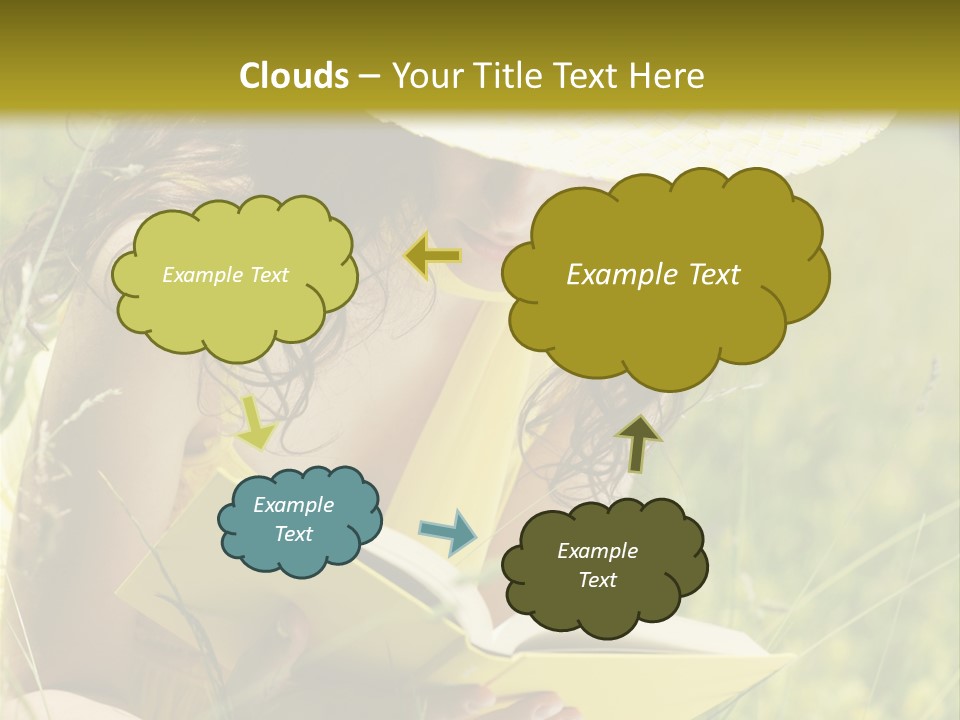 Clouds – Your Title Text Here

Example Text

Example Text

Example Text

Example Text